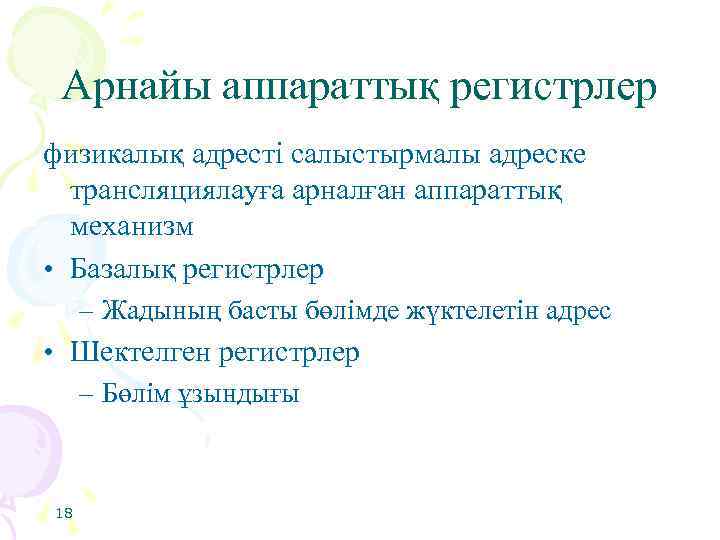 Арнайы аппараттық регистрлер

физикалық адресті салыстырмалы адреске трансляциялауға арналған аппараттық механизм

• Базалық регистрлер
– Жадының басты бөлімде жүктелетін адрес
• Шектелген регистрлер
– Бөлім ұзындығы

18